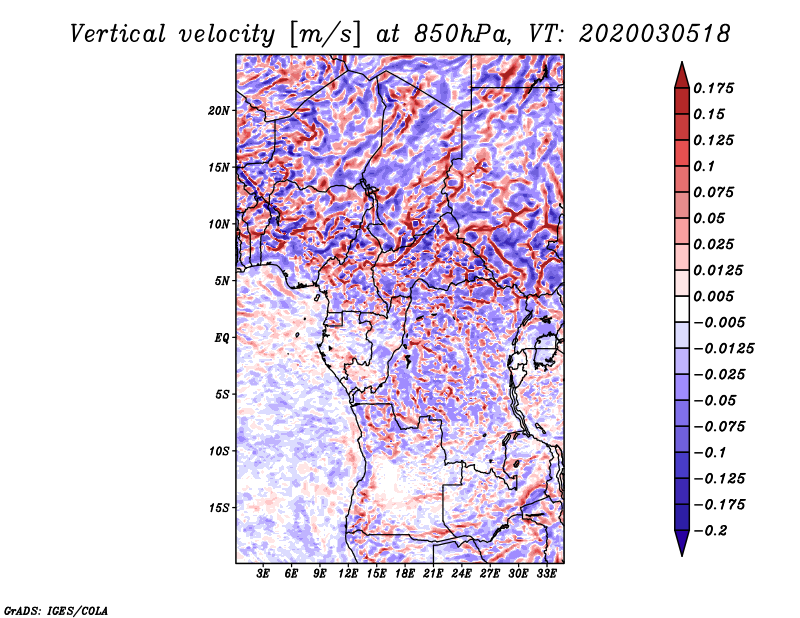 Vertical velocity [m/s] at 850hPa, VT: 2020030518

20N
15N
10N
5N
EQ
5S
10S
15S

3E 6E 9E 12E 15E 18E 21E 24E 27E 30E 33E

0.175
0.15
0.125
0.1
0.075
0.05
0.025
0.0125
0.005
−0.005
−0.0125
−0.025
−0.05
−0.075
−0.1
−0.125
−0.175
−0.2

GrADS: IGES/COLA